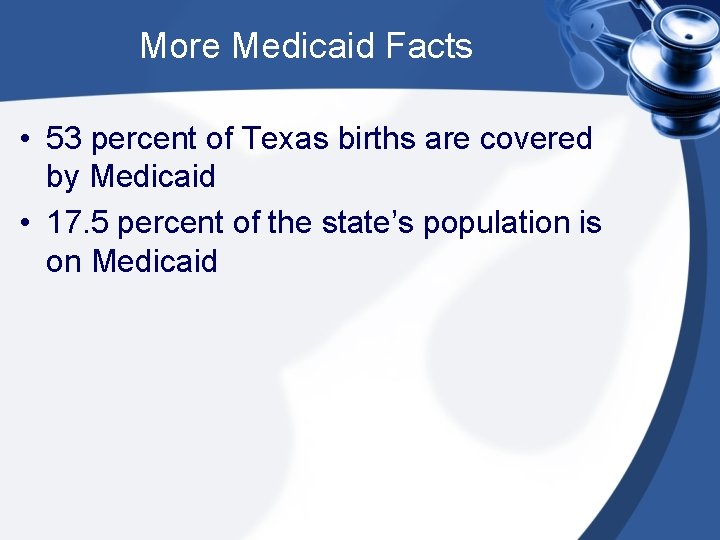 More Medicaid Facts

• 53 percent of Texas births are covered by Medicaid

• 17.5 percent of the state’s population is on Medicaid